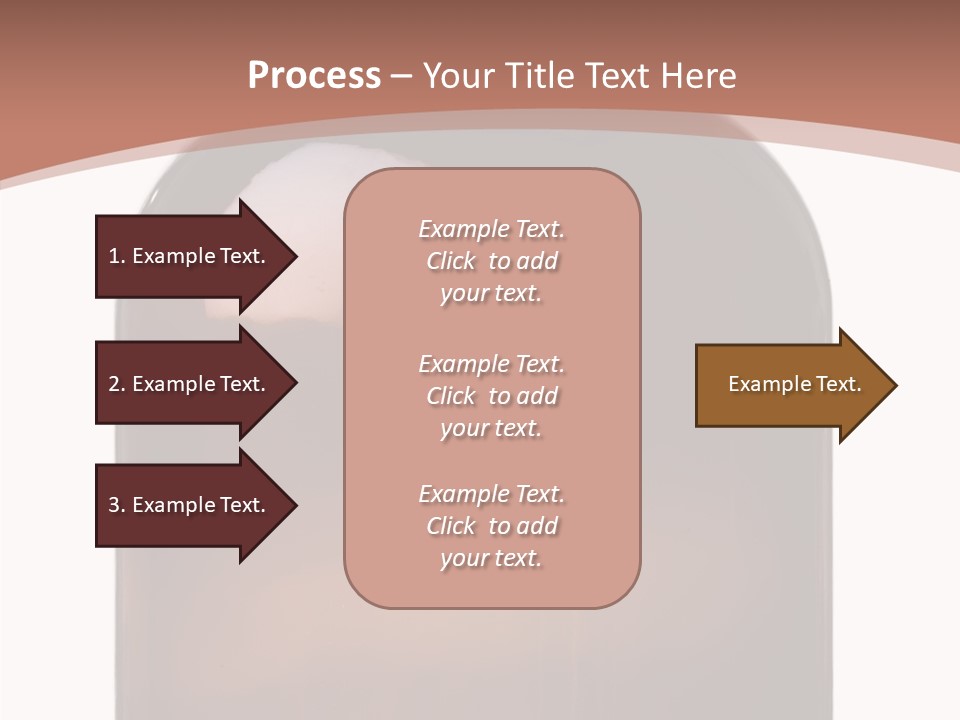 Process – Your Title Text Here

1. Example Text.

2. Example Text.

3. Example Text.

Example Text. Click to add your text.

Example Text. Click to add your text.

Example Text. Click to add your text.

Example Text.